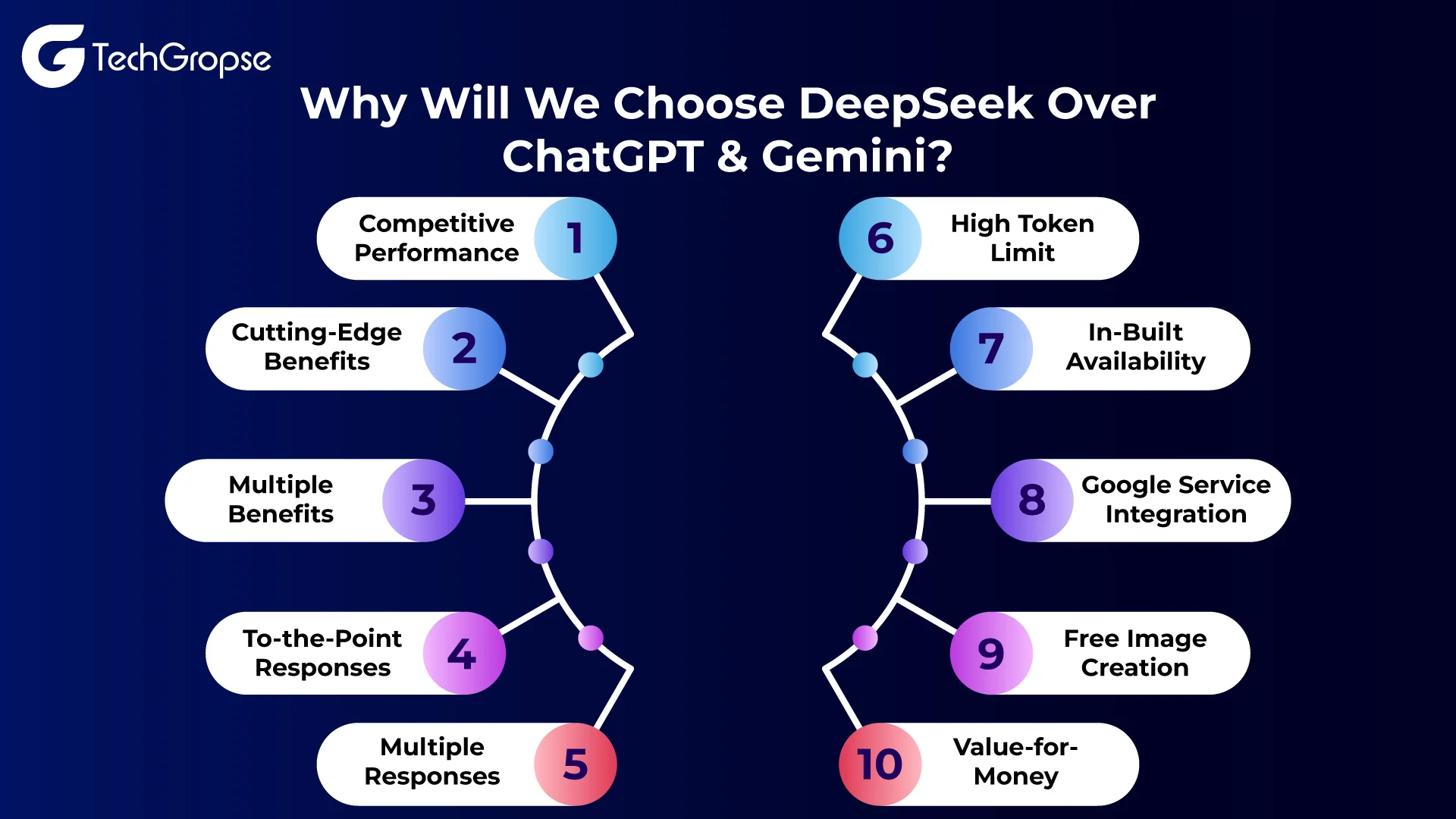 TechGropse

Why Will We Choose DeepSeek Over ChatGPT & Gemini?

Competitive Performance 1

Cutting-Edge Benefits 2

Multiple Benefits 3

To-the-Point Responses 4

Multiple Responses 5

6 High Token Limit

7 In-Built Availability

8 Google Service Integration

9 Free Image Creation

10 Value-for-Money